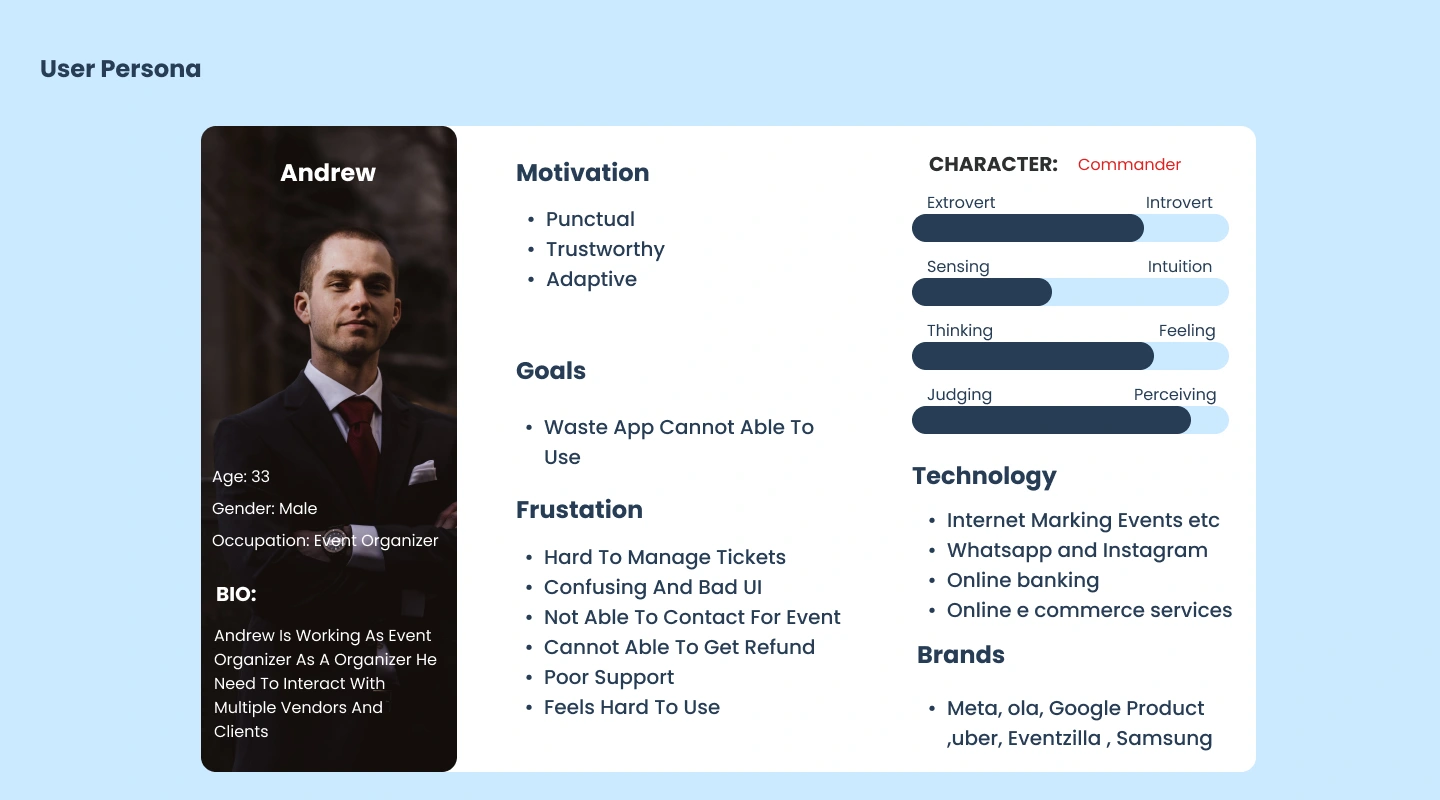 User Persona

Andrew

Age: 33

Gender: Male

Occupation: Event Organizer

BIO:

Andrew Is Working As Event Organizer As A Organizer He Need To Interact With Multiple Vendors And Clients

Motivation

- Punctual
- Trustworthy
- Adaptive

Goals

- Waste App Cannot Able To Use

Frustation

- Hard To Manage Tickets
- Confusing And Bad UI
- Not Able To Contact For Event
- Cannot Able To Get Refund
- Poor Support
- Feels Hard To Use

CHARACTER: Commander

Extrovert Introvert

Sensing Intuition

Thinking Feeling

Judging Perceiving

Technology

- Internet Marking Events etc
- Whatsapp and Instagram
- Online banking
- Online e commerce services

Brands

- Meta, ola, Google Product ,uber, Eventzilla , Samsung